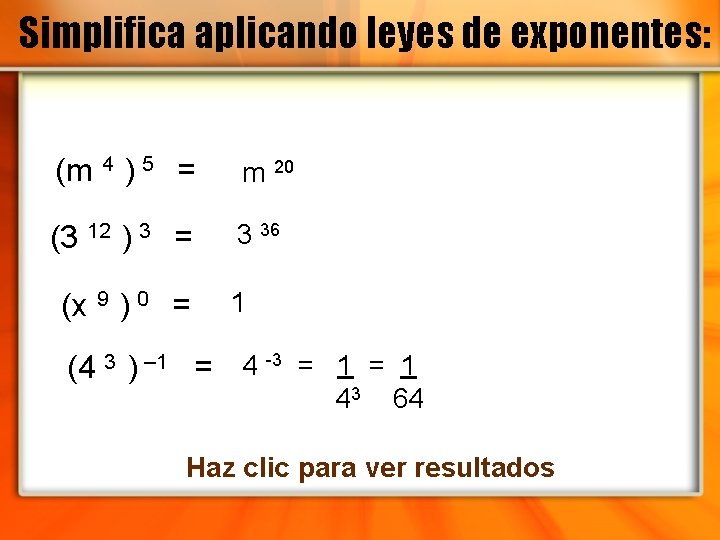 Simplifica aplicando leyes de exponentes:

$(m^4)^5 = m^{20}$

$(3^{12})^3 = 3^{36}$

$(x^9)^0 = 1$

$(4^3)^{-1} = 4^{-3} = \frac{1}{4^3} = \frac{1}{64}$

Haz clic para ver resultados